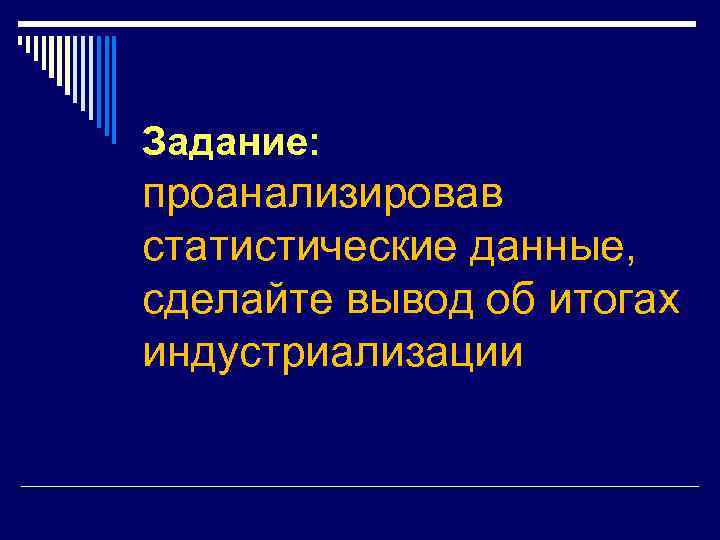 Задание: проанализировав статистические данные, сделайте вывод об итогах индустриализации